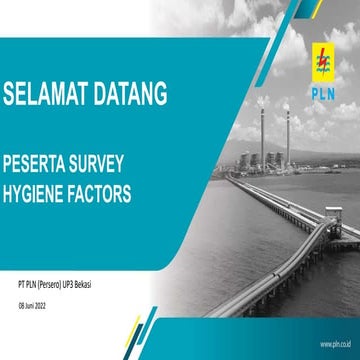 PLN

SELAMAT DATANG

PESERTA SURVEY HYGIENE FACTORS

PT PLN (Persero) UP3 Bekasi

08 Juni 2022

www.pln.co.id